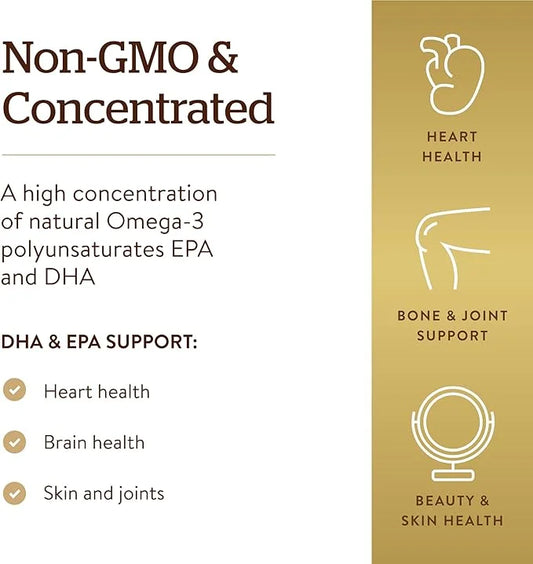 Non-GMO & Concentrated

A high concentration of natural Omega-3 polyunsaturates EPA and DHA

DHA & EPA SUPPORT:

Heart health

Brain health

Skin and joints

HEART HEALTH

BONE & JOINT SUPPORT

BEAUTY & SKIN HEALTH